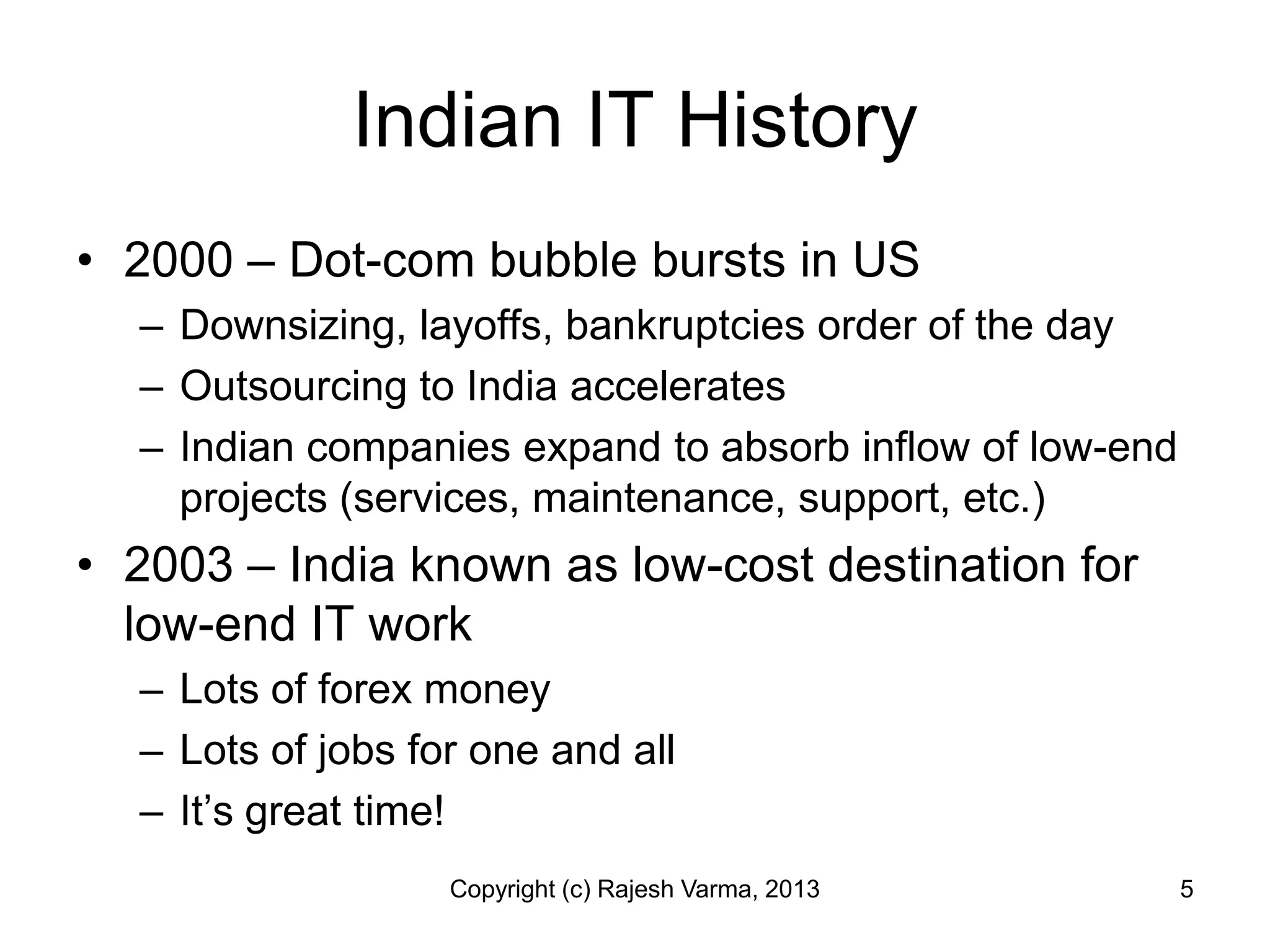 Indian IT History

• 2000 – Dot-com bubble bursts in US
  – Downsizing, layoffs, bankruptcies order of the day
  – Outsourcing to India accelerates
  – Indian companies expand to absorb inflow of low-end projects (services, maintenance, support, etc.)
• 2003 – India known as low-cost destination for low-end IT work
  – Lots of forex money
  – Lots of jobs for one and all
  – It’s great time!

Copyright (c) Rajesh Varma, 2013

5